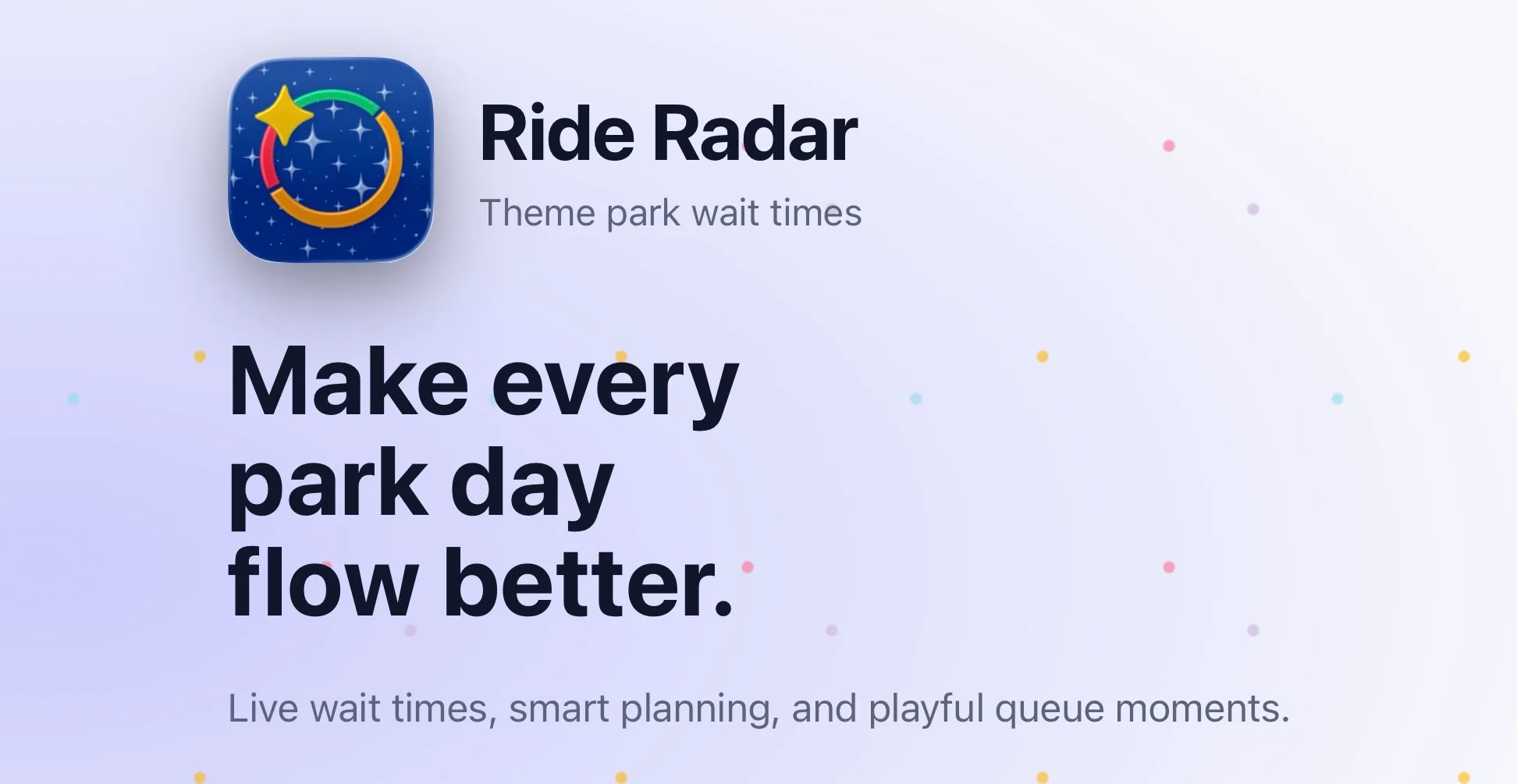 Ride Radar

Theme park wait times

Make every park day flow better.

Live wait times, smart planning, and playful queue moments.